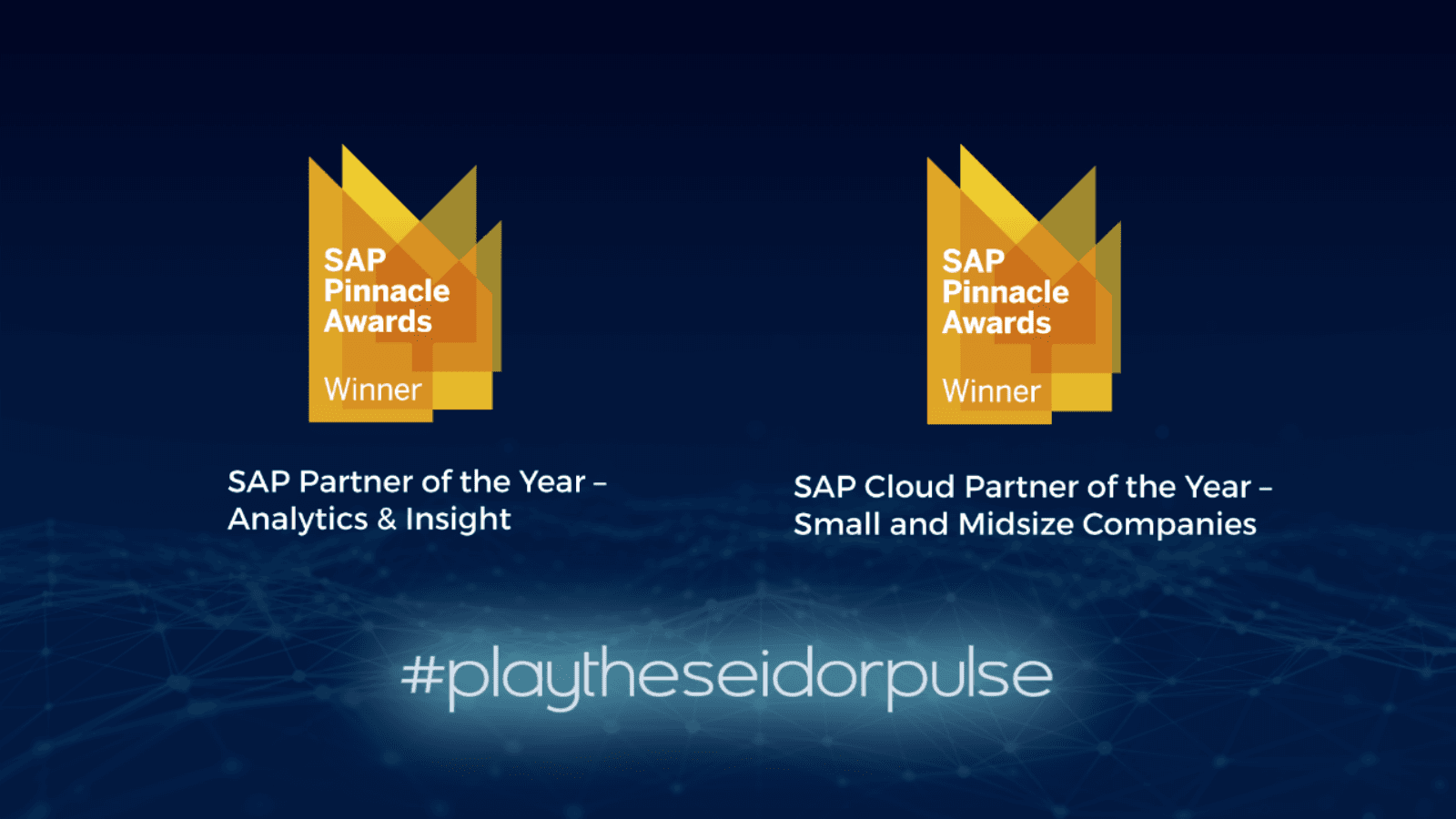 SAP Pinnacle Awards
Winner

SAP Partner of the Year – Analytics & Insight

SAP Pinnacle Awards
Winner

SAP Cloud Partner of the Year – Small and Midsize Companies

#playtheseidorpulse